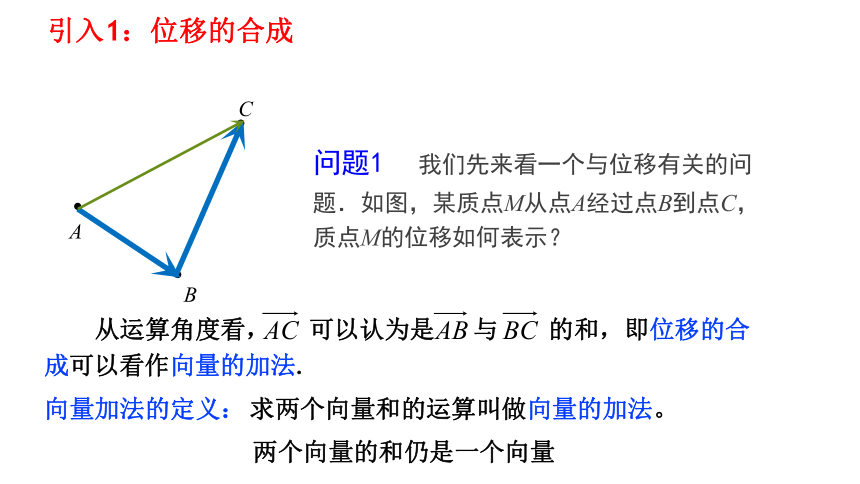 引入1：位移的合成

C

A

B

问题1　我们先来看一个与位移有关的问题．如图，某质点$M$从点$A$经过点$B$到点$C$，质点$M$的位移如何表示？

从运算角度看，$\overrightarrow{AC}$ 可以认为是$\overrightarrow{AB}$ 与 $\overrightarrow{BC}$ 的和，即位移的合成可以看作向量的加法.

向量加法的定义：求两个向量和的运算叫做向量的加法。

两个向量的和仍是一个向量